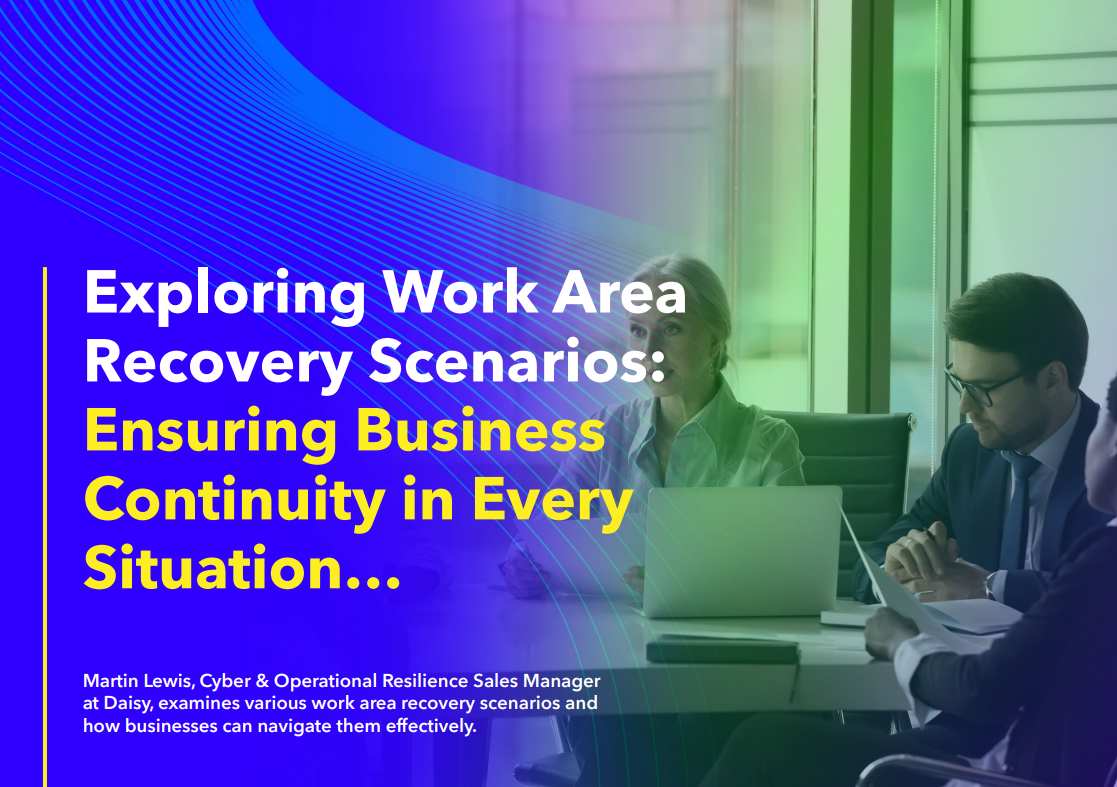 Exploring Work Area Recovery Scenarios: Ensuring Business Continuity in Every Situation...

Martin Lewis, Cyber & Operational Resilience Sales Manager at Daisy, examines various work area recovery scenarios and how businesses can navigate them effectively.